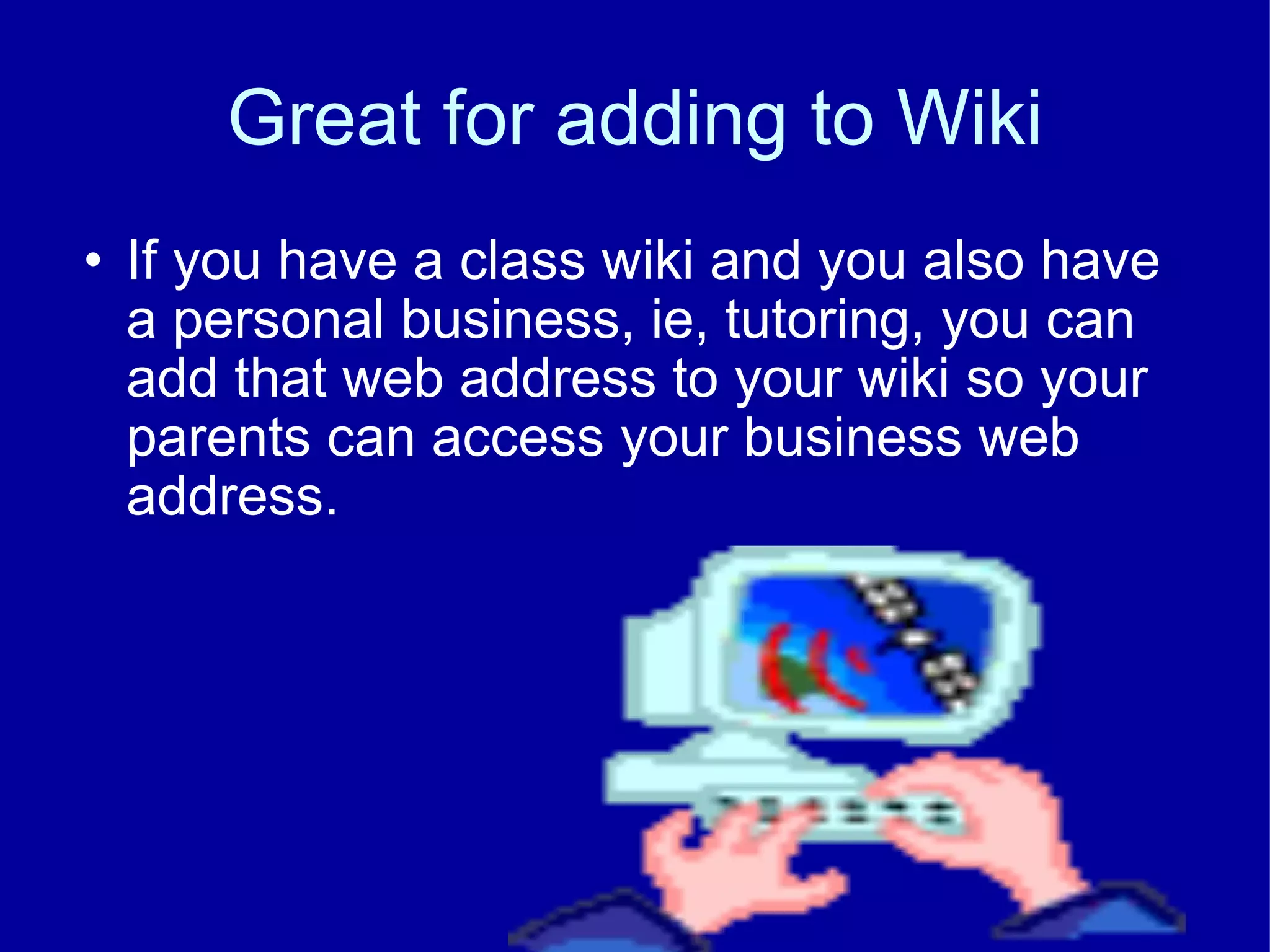 Great for adding to Wiki

• If you have a class wiki and you also have a personal business, ie, tutoring, you can add that web address to your wiki so your parents can access your business web address.